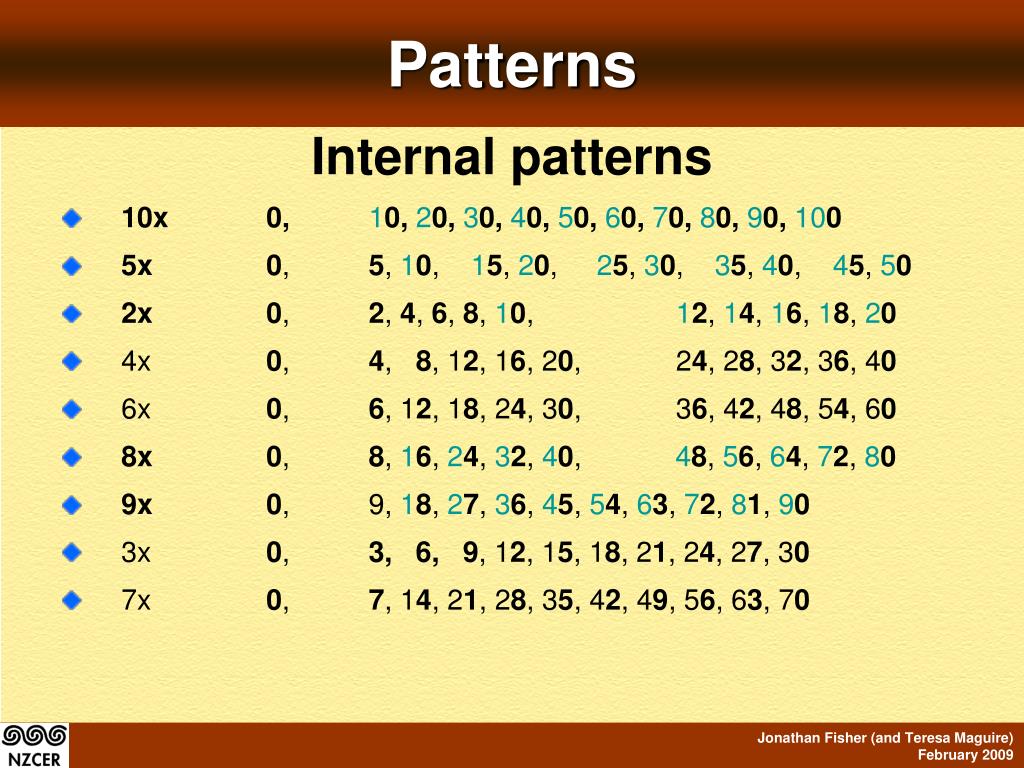 Patterns

Internal patterns

10x 0, 10, 20, 30, 40, 50, 60, 70, 80, 90, 100

5x 0, 5, 10, 15, 20, 25, 30, 35, 40, 45, 50

2x 0, 2, 4, 6, 8, 10, 12, 14, 16, 18, 20

4x 0, 4, 8, 12, 16, 20, 24, 28, 32, 36, 40

6x 0, 6, 12, 18, 24, 30, 36, 42, 48, 54, 60

8x 0, 8, 16, 24, 32, 40, 48, 56, 64, 72, 80

9x 0, 9, 18, 27, 36, 45, 54, 63, 72, 81, 90

3x 0, 3, 6, 9, 12, 15, 18, 21, 24, 27, 30

7x 0, 7, 14, 21, 28, 35, 42, 49, 56, 63, 70

NZCER

Jonathan Fisher (and Teresa Maguire)
February 2009